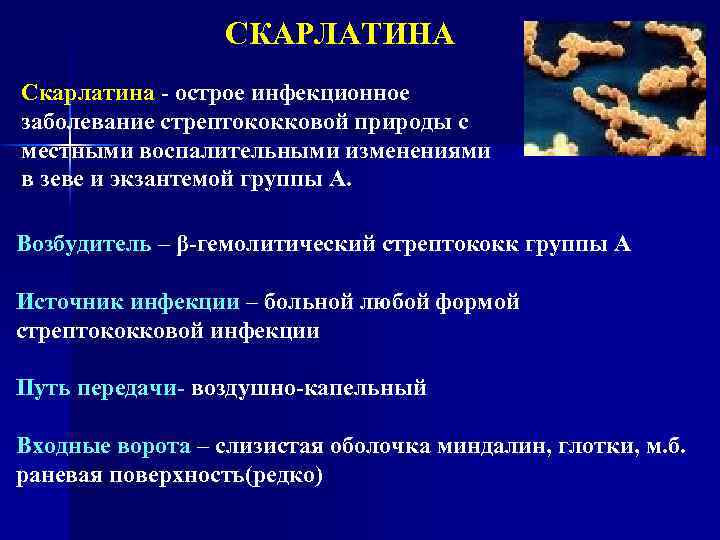 СКАРЛАТИНА

Скарлатина - острое инфекционное заболевание стрептококковой природы с местными воспалительными изменениями в зеве и экзантемой группы А.

Возбудитель – β-гемолитический стрептококк группы А

Источник инфекции – больной любой формой стрептококковой инфекции

Путь передачи- воздушно-капельный

Входные ворота – слизистая оболочка миндалин, глотки, м.б. раневая поверхность(редко)